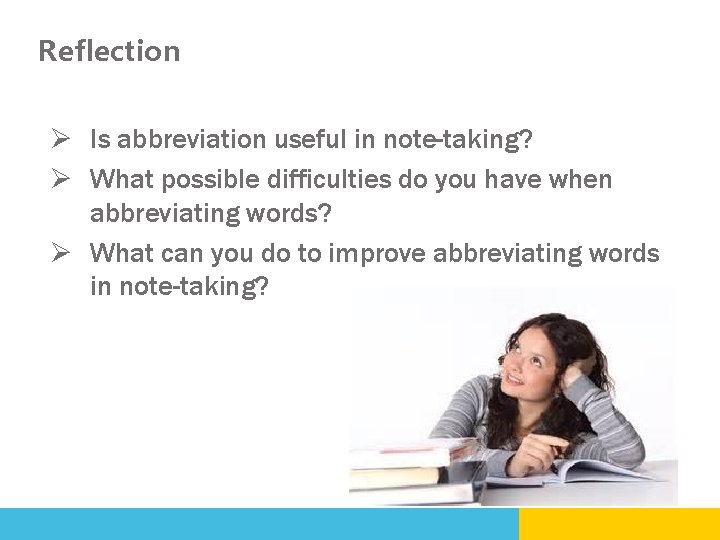 Reflection

➢ Is abbreviation useful in note-taking?
➢ What possible difficulties do you have when abbreviating words?
➢ What can you do to improve abbreviating words in note-taking?